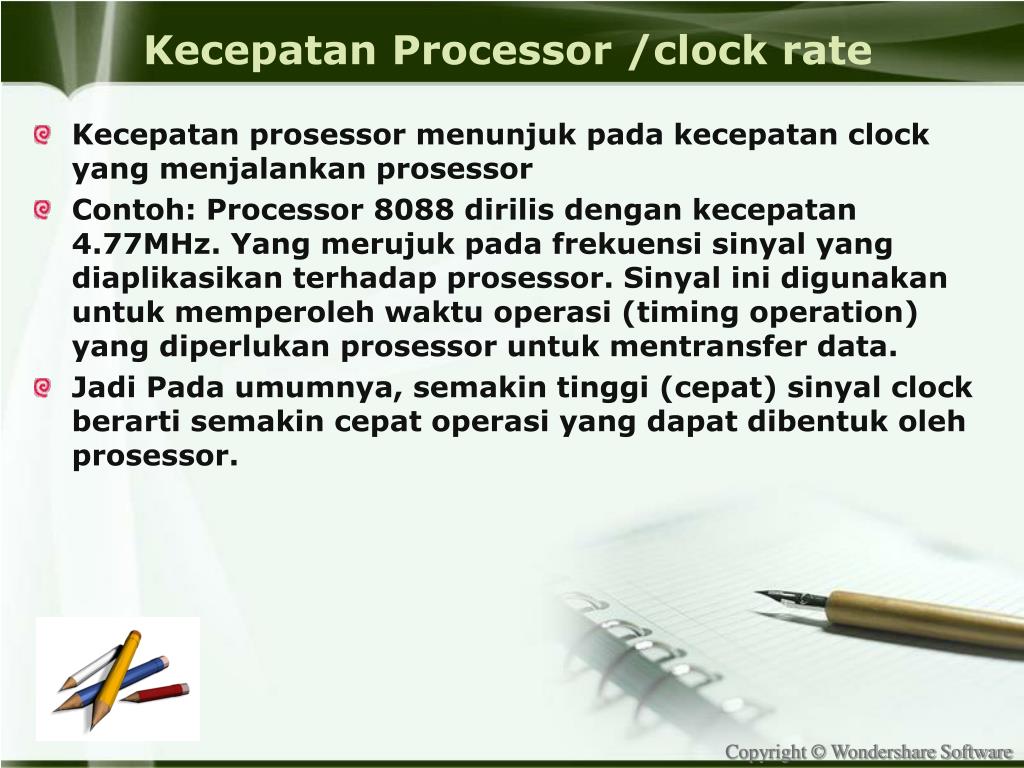 Kecepatan Processor /clock rate

Kecepatan prosessor menunjuk pada kecepatan clock yang menjalankan prosessor

Contoh: Processor 8088 dirilis dengan kecepatan 4.77MHz. Yang merujuk pada frekuensi sinyal yang diaplikasikan terhadap prosessor. Sinyal ini digunakan untuk memperoleh waktu operasi (timing operation) yang diperlukan prosessor untuk mentransfer data.

Jadi Pada umumnya, semakin tinggi (cepat) sinyal clock berarti semakin cepat operasi yang dapat dibentuk oleh prosessor.

Copyright © Wondershare Software